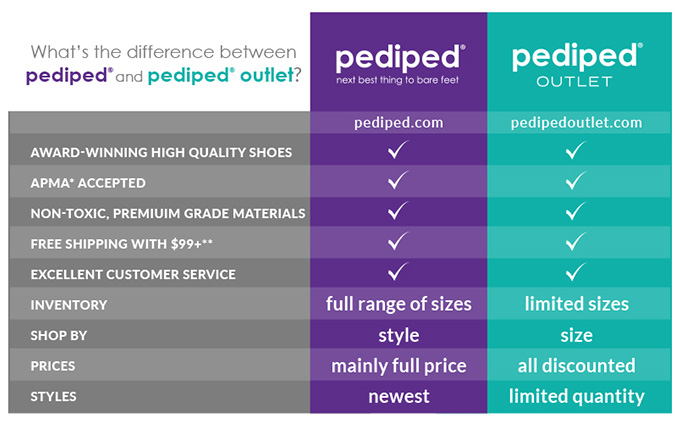 What's the difference between pediped® and pediped® outlet?

| | pediped® next best thing to bare feet | pediped® OUTLET |
|---|---|---|
| | pediped.com | pedipedoutlet.com |
| AWARD-WINNING HIGH QUALITY SHOES | ✓ | ✓ |
| APMA* ACCEPTED | ✓ | ✓ |
| NON-TOXIC, PREMIUIM GRADE MATERIALS | ✓ | ✓ |
| FREE SHIPPING WITH $99+** | ✓ | ✓ |
| EXCELLENT CUSTOMER SERVICE | ✓ | ✓ |
| INVENTORY | full range of sizes | limited sizes |
| SHOP BY | style | size |
| PRICES | mainly full price | all discounted |
| STYLES | newest | limited quantity |